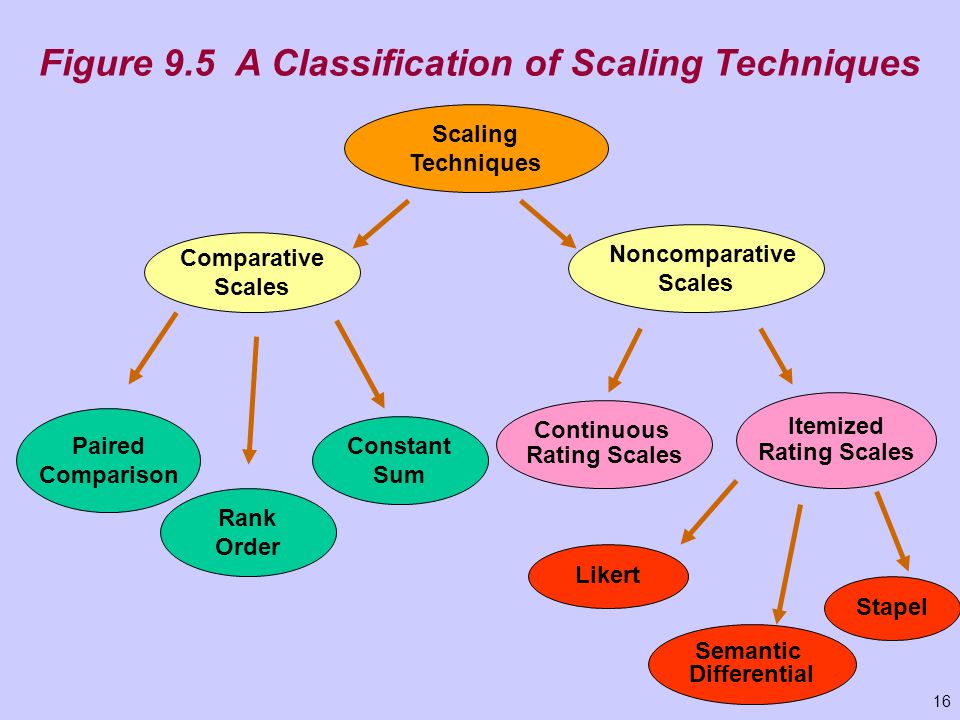 Figure 9.5 A Classification of Scaling Techniques

Scaling Techniques

Comparative Scales

Noncomparative Scales

Paired Comparison

Rank Order

Constant Sum

Continuous Rating Scales

Itemized Rating Scales

Likert

Semantic Differential

Stapel

16